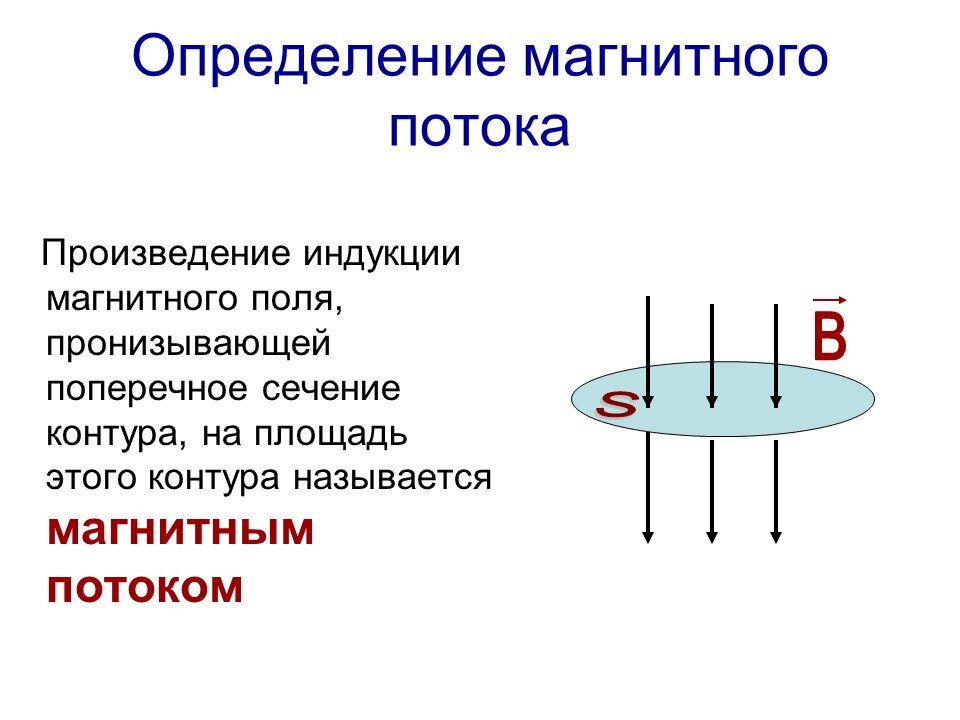 Определение магнитного потока

Произведение индукции магнитного поля, пронизывающей поперечное сечение контура, на площадь этого контура называется **магнитным потоком**

$\vec{B}$

S